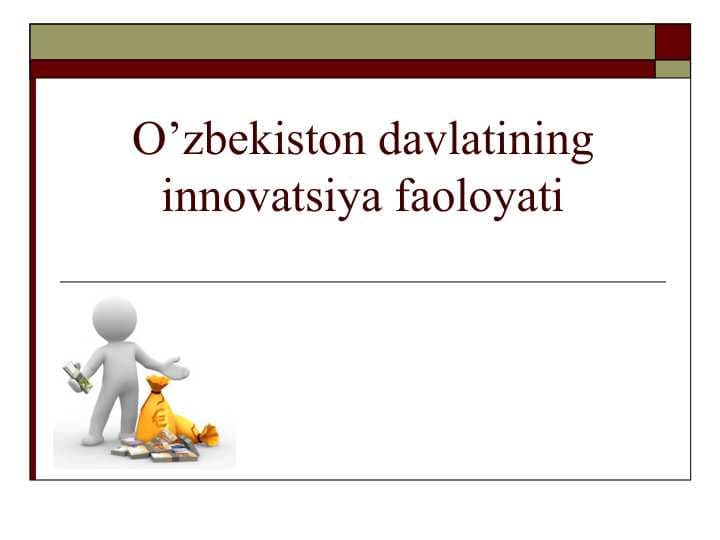 O’zbekiston davlatining innovatsiya faoloyati